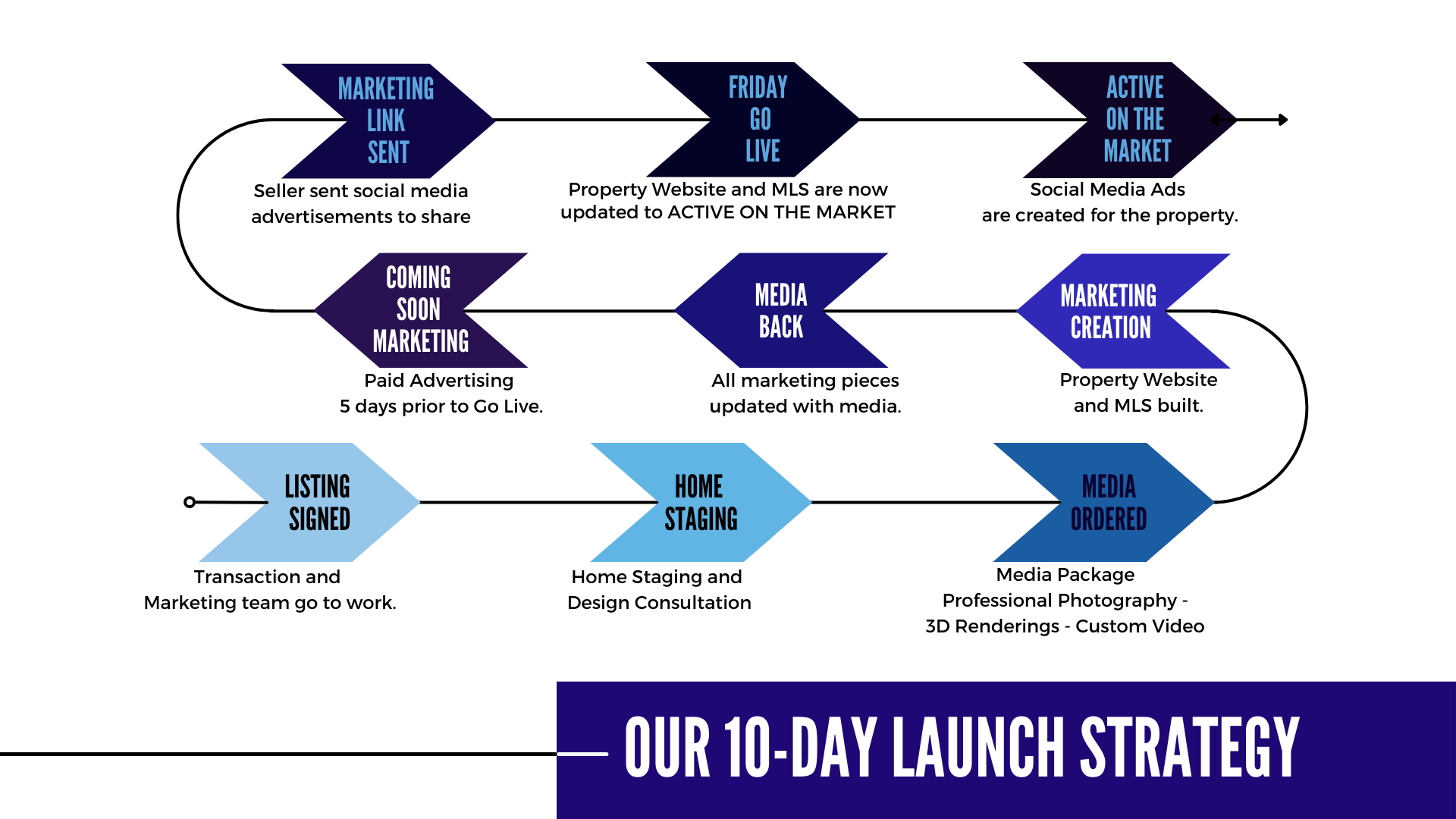 MARKETING LINK SENT
Seller sent social media advertisements to share

FRIDAY GO LIVE
Property Website and MLS are now updated to ACTIVE ON THE MARKET

ACTIVE ON THE MARKET
Social Media Ads are created for the property.

COMING SOON MARKETING
Paid Advertising 5 days prior to Go Live.

MEDIA BACK
All marketing pieces updated with media.

MARKETING CREATION
Property Website and MLS built.

LISTING SIGNED
Transaction and Marketing team go to work.

HOME STAGING
Home Staging and Design Consultation

MEDIA ORDERED
Media Package Professional Photography - 3D Renderings - Custom Video

OUR 10-DAY LAUNCH STRATEGY